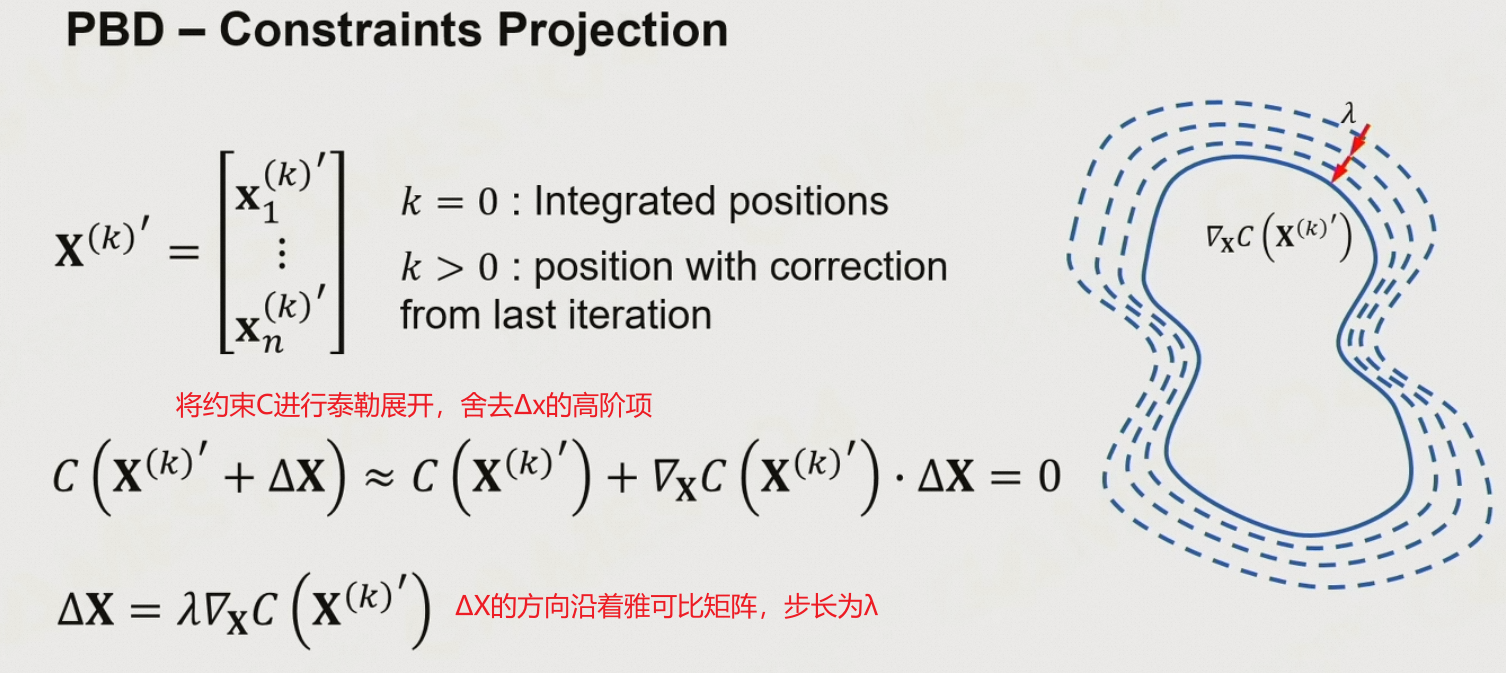 PBD – Constraints Projection

$\mathbf{X}^{(k)'} = \begin{bmatrix} \mathbf{x}_1^{(k)'} \\ \vdots \\ \mathbf{x}_n^{(k)'} \end{bmatrix}$ $k = 0$ : Integrated positions

$k > 0$ : position with correction from last iteration

将约束C进行泰勒展开，舍去Δx的高阶项

$C\left(\mathbf{X}^{(k)'} + \Delta\mathbf{X}\right) \approx C\left(\mathbf{X}^{(k)'}\right) + \nabla_{\mathbf{X}} C\left(\mathbf{X}^{(k)'}\right) \cdot \Delta\mathbf{X} = 0$

$\Delta\mathbf{X} = \lambda \nabla_{\mathbf{X}} C\left(\mathbf{X}^{(k)'}\right)$ ΔX的方向沿着雅可比矩阵，步长为λ

$\lambda$

$\nabla_{\mathbf{X}} C\left(\mathbf{X}^{(k)'}\right)$